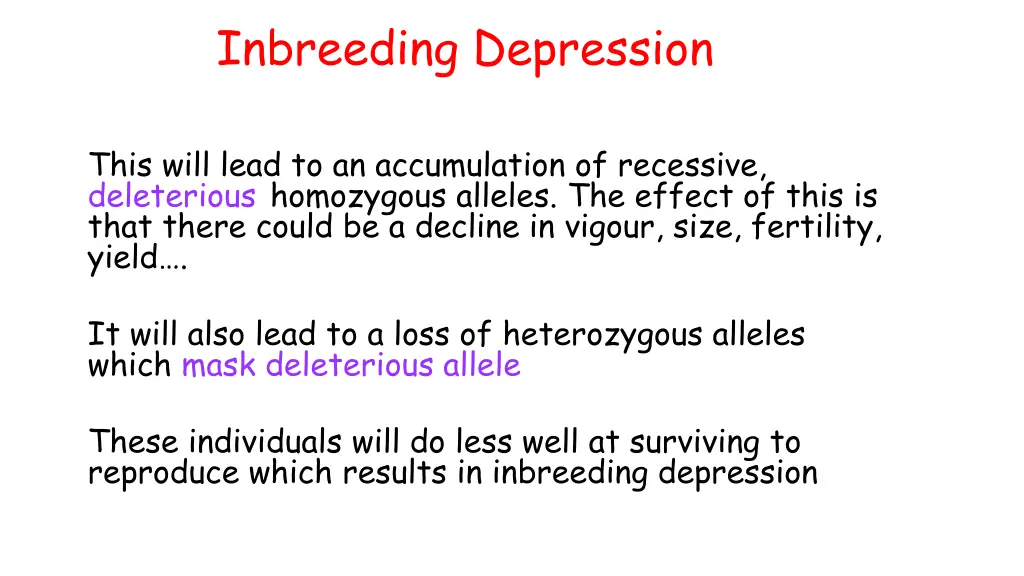 Inbreeding Depression

This will lead to an accumulation of recessive, deleterious homozygous alleles. The effect of this is that there could be a decline in vigour, size, fertility, yield….

It will also lead to a loss of heterozygous alleles which mask deleterious allele

These individuals will do less well at surviving to reproduce which results in inbreeding depression